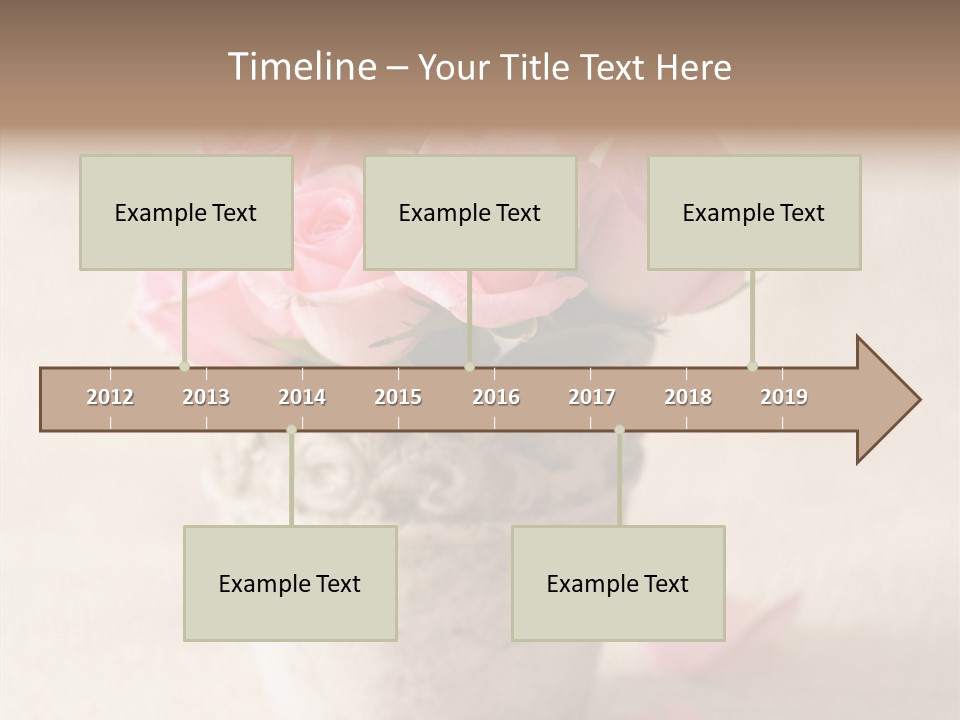 Timeline – Your Title Text Here

Example Text

Example Text

Example Text

2012 2013 2014 2015 2016 2017 2018 2019

Example Text

Example Text